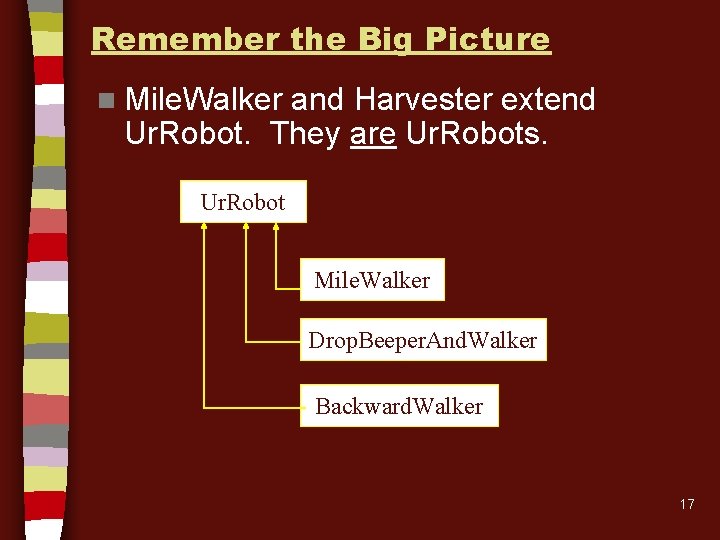 Remember the Big Picture

MileWalker and Harvester extend UrRobot. They are UrRobots.

UrRobot

MileWalker

DropBeeperAndWalker

BackwardWalker

17